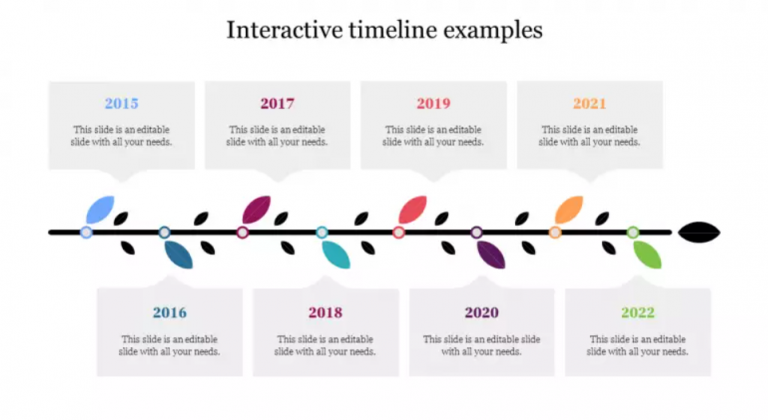 Interactive timeline examples

2015

This slide is an editable slide with all your needs.

2017

This slide is an editable slide with all your needs.

2019

This slide is an editable slide with all your needs.

2021

This slide is an editable slide with all your needs.

2016

This slide is an editable slide with all your needs.

2018

This slide is an editable slide with all your needs.

2020

This slide is an editable slide with all your needs.

2022

This slide is an editable slide with all your needs.